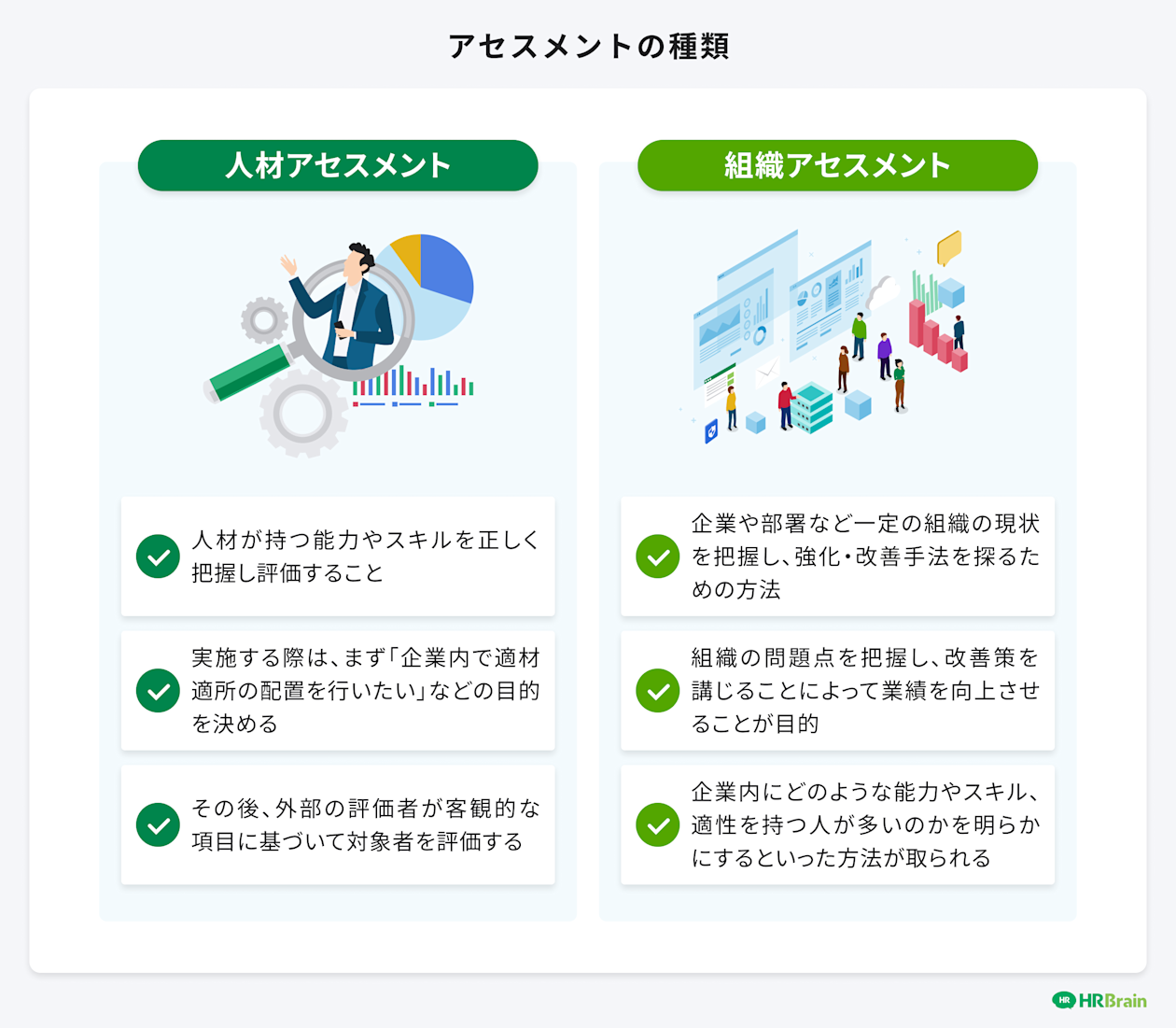 アセスメントの種類

人材アセスメント

人材が持つ能力やスキルを正しく把握し評価すること

実施する際は、まず「企業内で適材適所の配置を行いたい」などの目的を決める

その後、外部の評価者が客観的な項目に基づいて対象者を評価する

組織アセスメント

企業や部署など一定の組織の現状を把握し、強化・改善手法を探るための方法

組織の問題点を把握し、改善策を講じることによって業績を向上させることが目的

企業内にどのような能力やスキル、適性を持つ人が多いのかを明らかにするといった方法が取られる

HR HRBrain